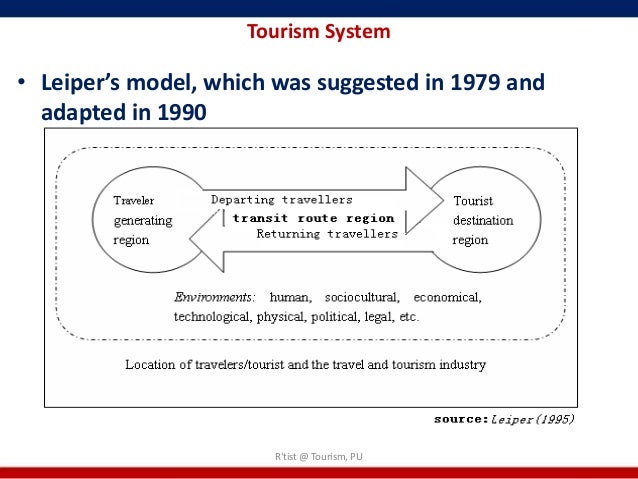 Tourism System

• Leiper's model, which was suggested in 1979 and adapted in 1990

Traveler generating region

Departing travellers

transit route region

Returning travellers

Tourist destination region

Environments: human, sociocultural, economical, technological, physical, political, legal, etc.

Location of travelers/tourist and the travel and tourism industry

source: Leiper (1995)

R'tist @ Tourism, PU